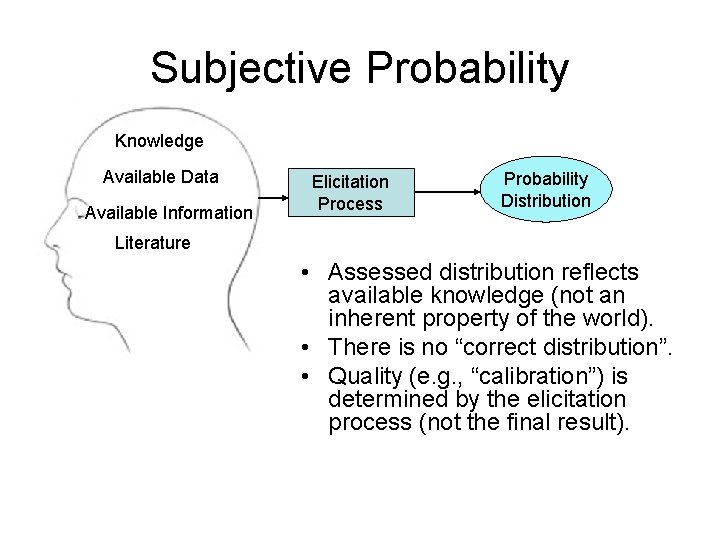 Subjective Probability

Knowledge

Available Data

Available Information

Literature

Elicitation Process

Probability Distribution

• Assessed distribution reflects available knowledge (not an inherent property of the world).
• There is no “correct distribution”.
• Quality (e.g., “calibration”) is determined by the elicitation process (not the final result).